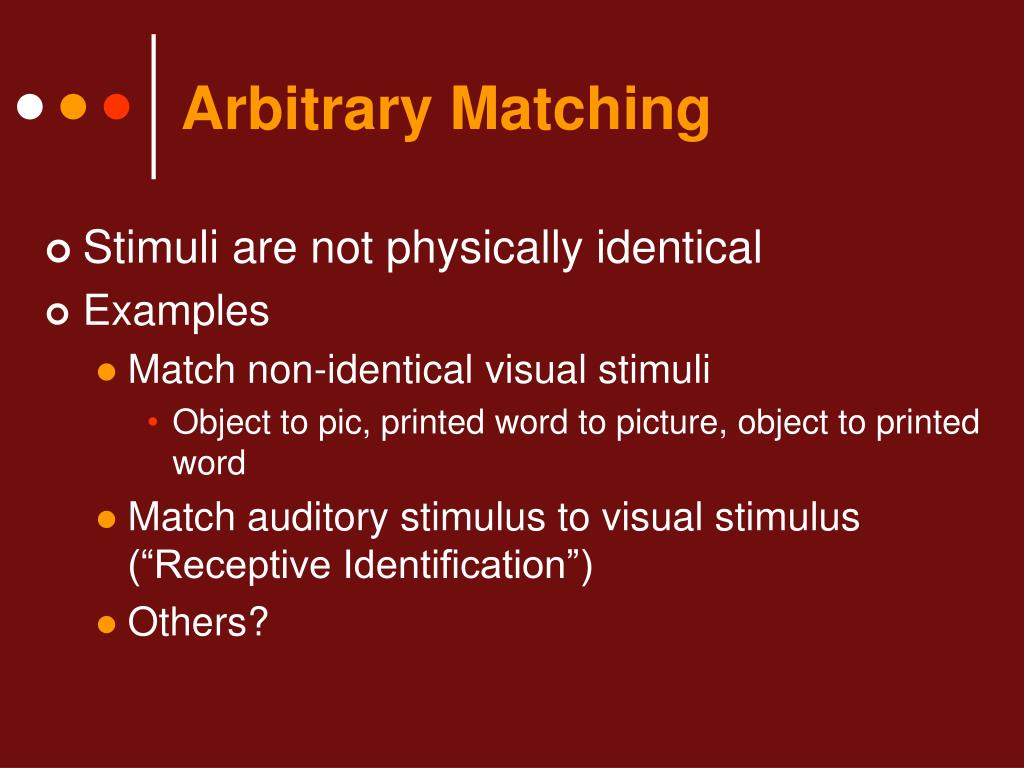 Arbitrary Matching

Stimuli are not physically identical

Examples

Match non-identical visual stimuli

Object to pic, printed word to picture, object to printed word

Match auditory stimulus to visual stimulus (“Receptive Identification”)

Others?